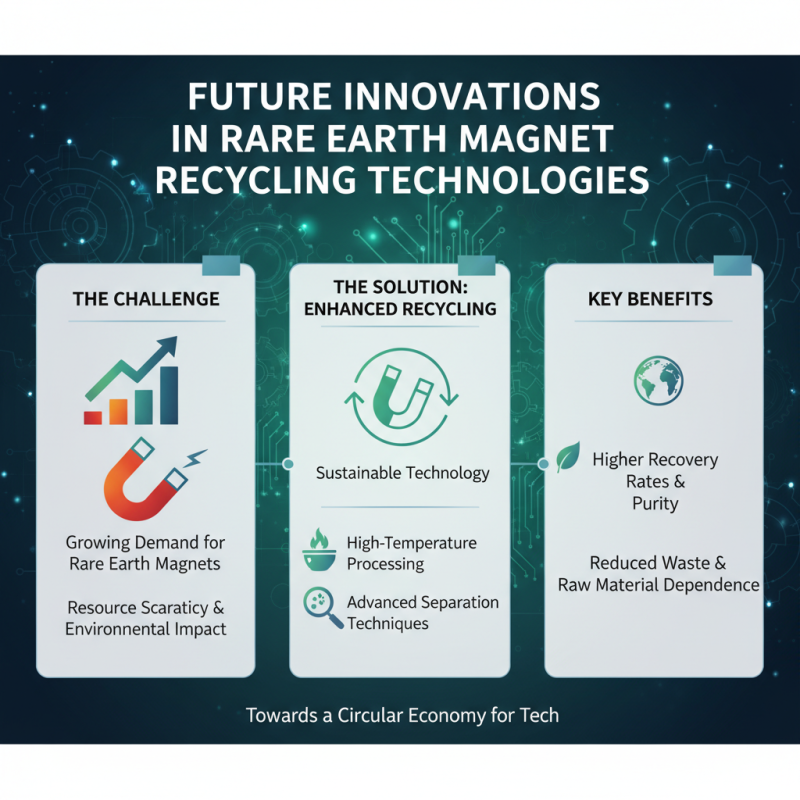 FUTURE INNOVATIONS IN RARE EARTH MAGNET RECYCLING TECHNOLOGIES

THE CHALLENGE

Growing Demand for Rare Earth Magnets

Resource Scaraticy & Environmental Impact

THE SOLUTION: ENHANCED RECYCLING

Sustainable Technology

High-Temperature Processing

Advanced Separation Techniques

KEY BENEFITS

Higher Recovery Rates & Purity

Reduced Waste & Raw Material Dependence

Towards a Circular Economy for Tech